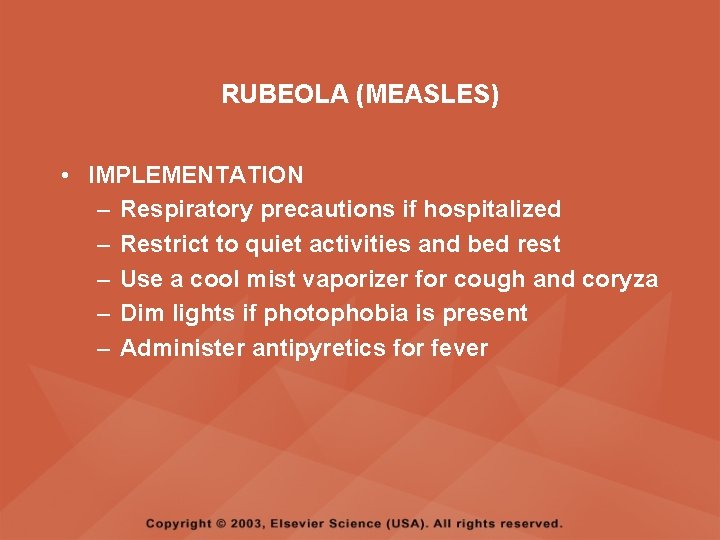 RUBEOLA (MEASLES)

• IMPLEMENTATION
– Respiratory precautions if hospitalized
– Restrict to quiet activities and bed rest
– Use a cool mist vaporizer for cough and coryza
– Dim lights if photophobia is present
– Administer antipyretics for fever

Copyright © 2003, Elsevier Science (USA). All rights reserved.